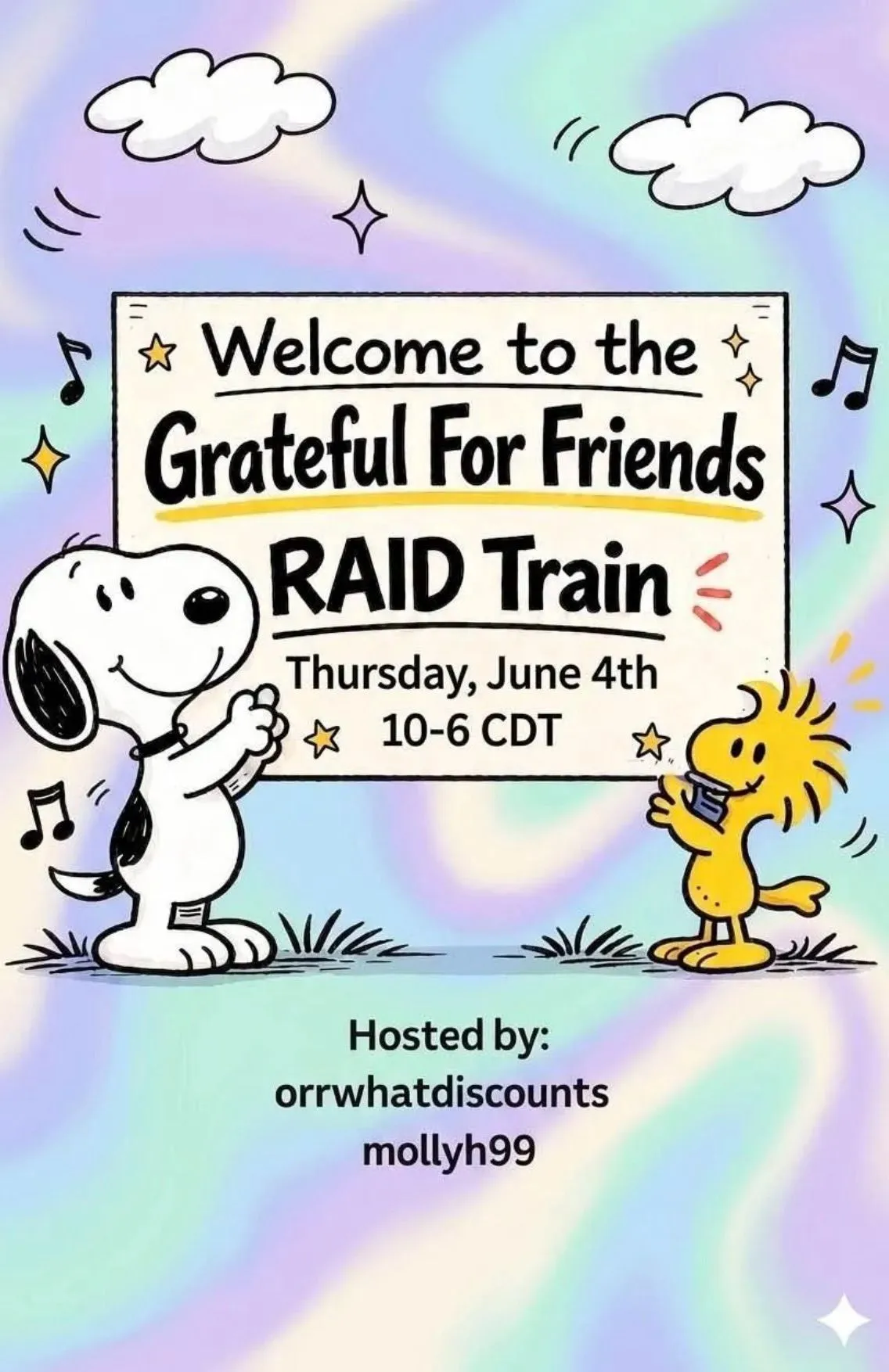 Welcome to the
Grateful For Friends
RAID Train
Thursday, June 4th
10-6 CDT

Hosted by:
orrwhatdiscounts
mollyh99